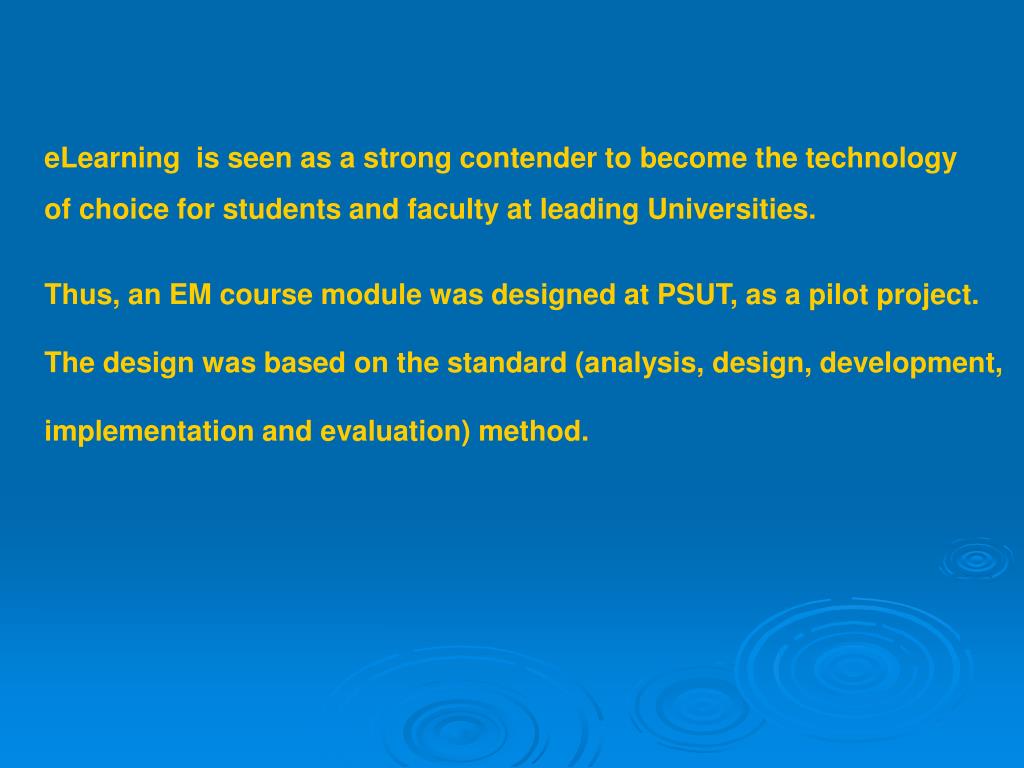 eLearning is seen as a strong contender to become the technology of choice for students and faculty at leading Universities.

Thus, an EM course module was designed at PSUT, as a pilot project.

The design was based on the standard (analysis, design, development, implementation and evaluation) method.